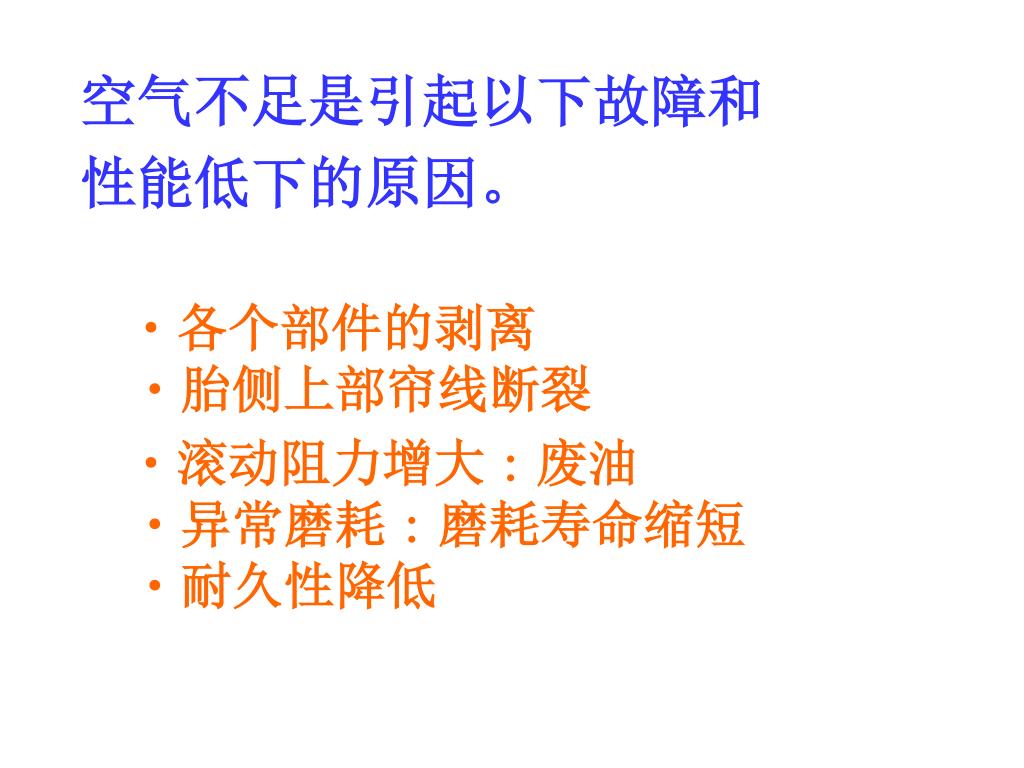 空气不足是引起以下故障和性能低下的原因。

・各个部件的剥离
・胎侧上部帘线断裂
・滚动阻力增大：废油
・异常磨耗：磨耗寿命缩短
・耐久性降低